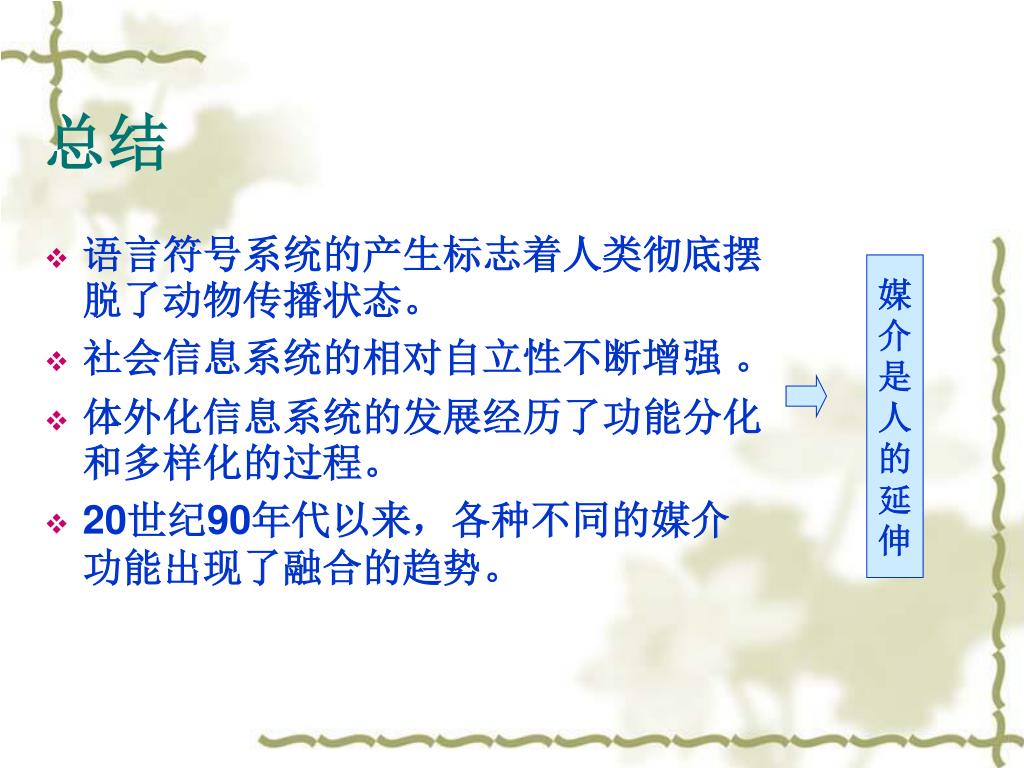 总结

❖ 语言符号系统的产生标志着人类彻底摆脱了动物传播状态。

❖ 社会信息系统的相对自立性不断增强 。

❖ 体外化信息系统的发展经历了功能分化和多样化的过程。

❖ 20世纪90年代以来，各种不同的媒介功能出现了融合的趋势。

媒介是人的延伸